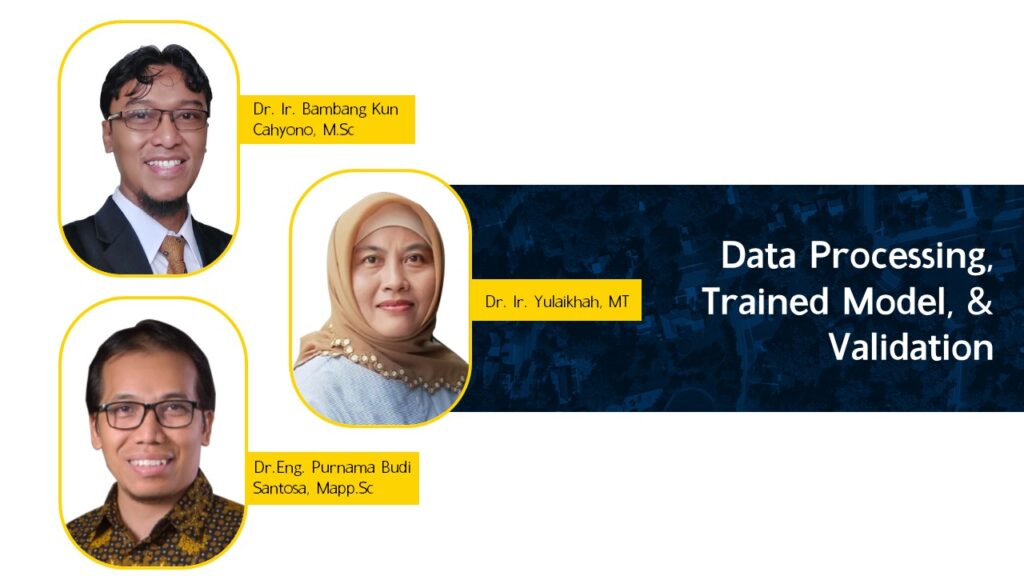 Dr. Ir. Bambang Kun Cahyono, M.Sc

Dr. Ir. Yulaikhah, MT

Data Processing, Trained Model, & Validation

Dr.Eng. Purnama Budi Santosa, Mapp.Sc